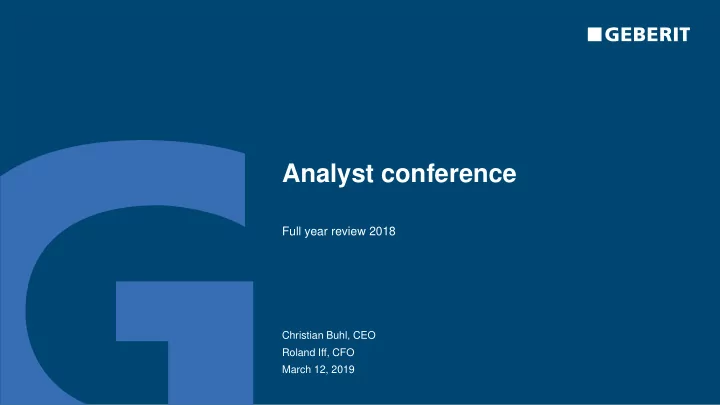 GEBERIT

Analyst conference

Full year review 2018

Christian Buhl, CEO
Roland Iff, CFO
March 12, 2019